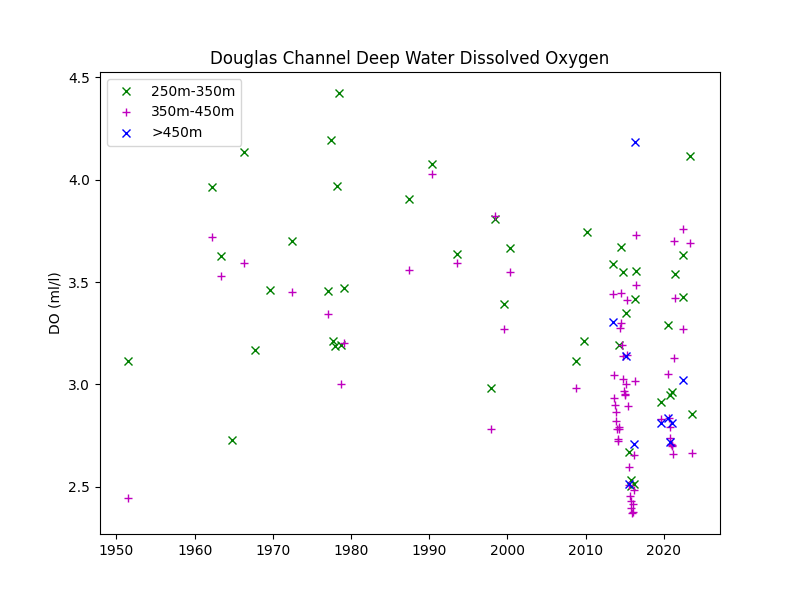 Douglas Channel Deep Water Dissolved Oxygen

× 250m-350m
+ 350m-450m
× >450m

DO (ml/l)

4.5
4.0
3.5
3.0
2.5

1950 1960 1970 1980 1990 2000 2010 2020